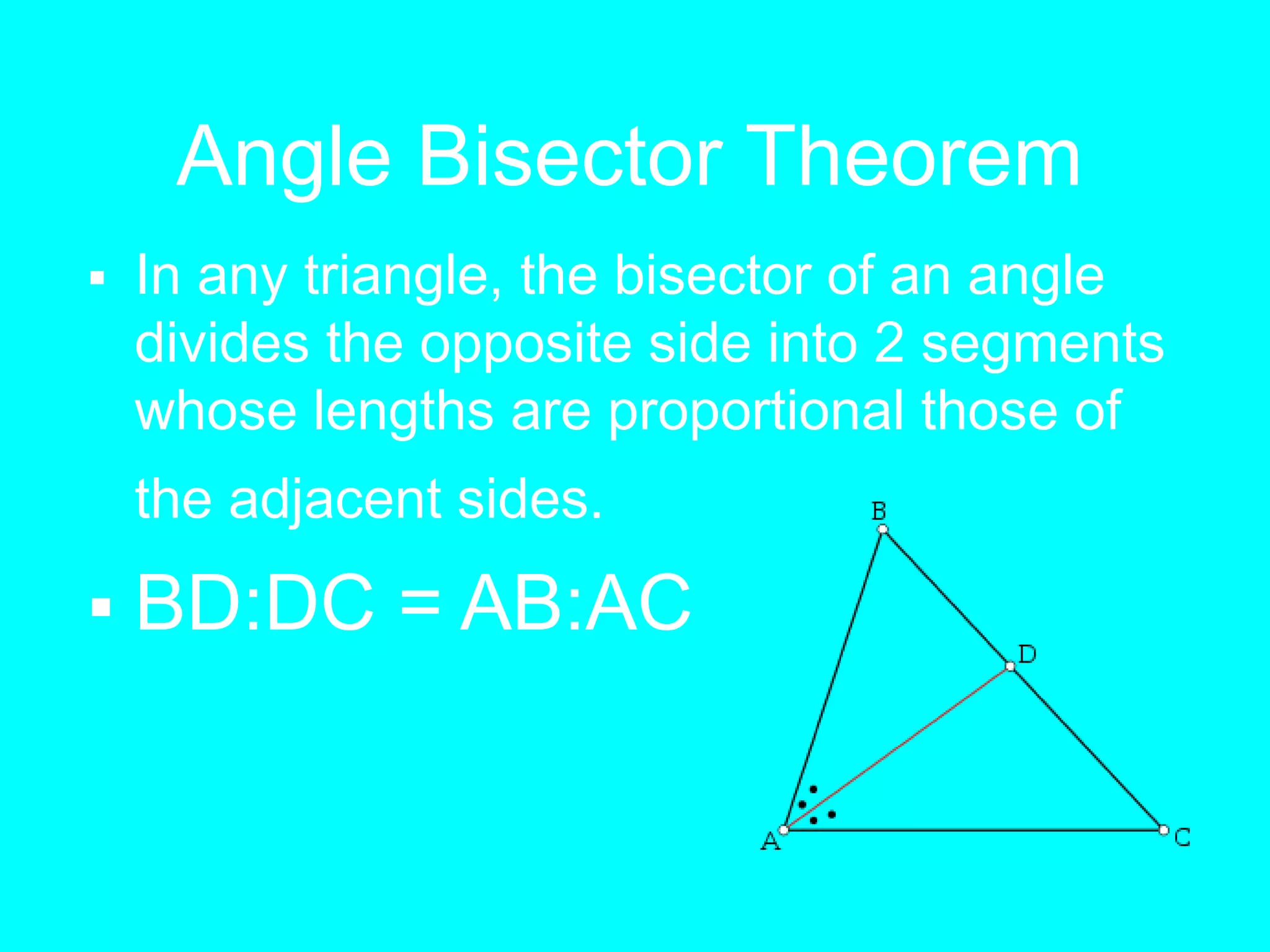 Angle Bisector Theorem

▪ In any triangle, the bisector of an angle divides the opposite side into 2 segments whose lengths are proportional those of the adjacent sides.

▪ BD:DC = AB:AC

B
D
A
C